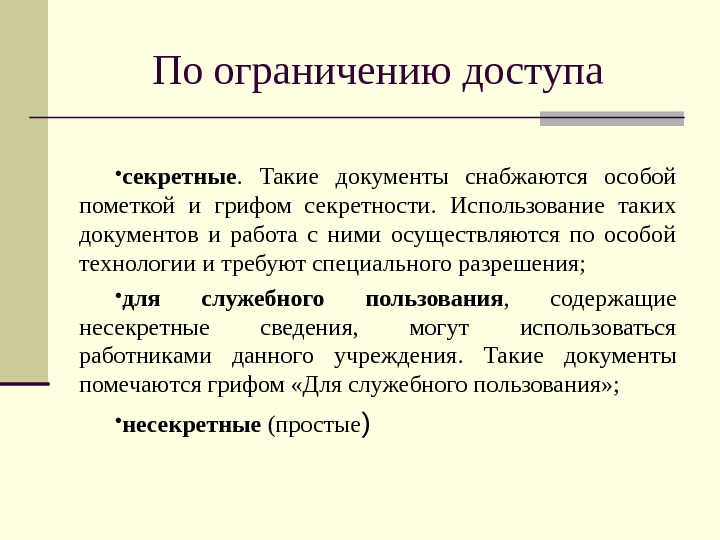 По ограничению доступа

•секретные. Такие документы снабжаются особой пометкой и грифом секретности. Использование таких документов и работа с ними осуществляются по особой технологии и требуют специального разрешения;

•для служебного пользования, содержащие несекретные сведения, могут использоваться работниками данного учреждения. Такие документы помечаются грифом «Для служебного пользования»;

•несекретные (простые)